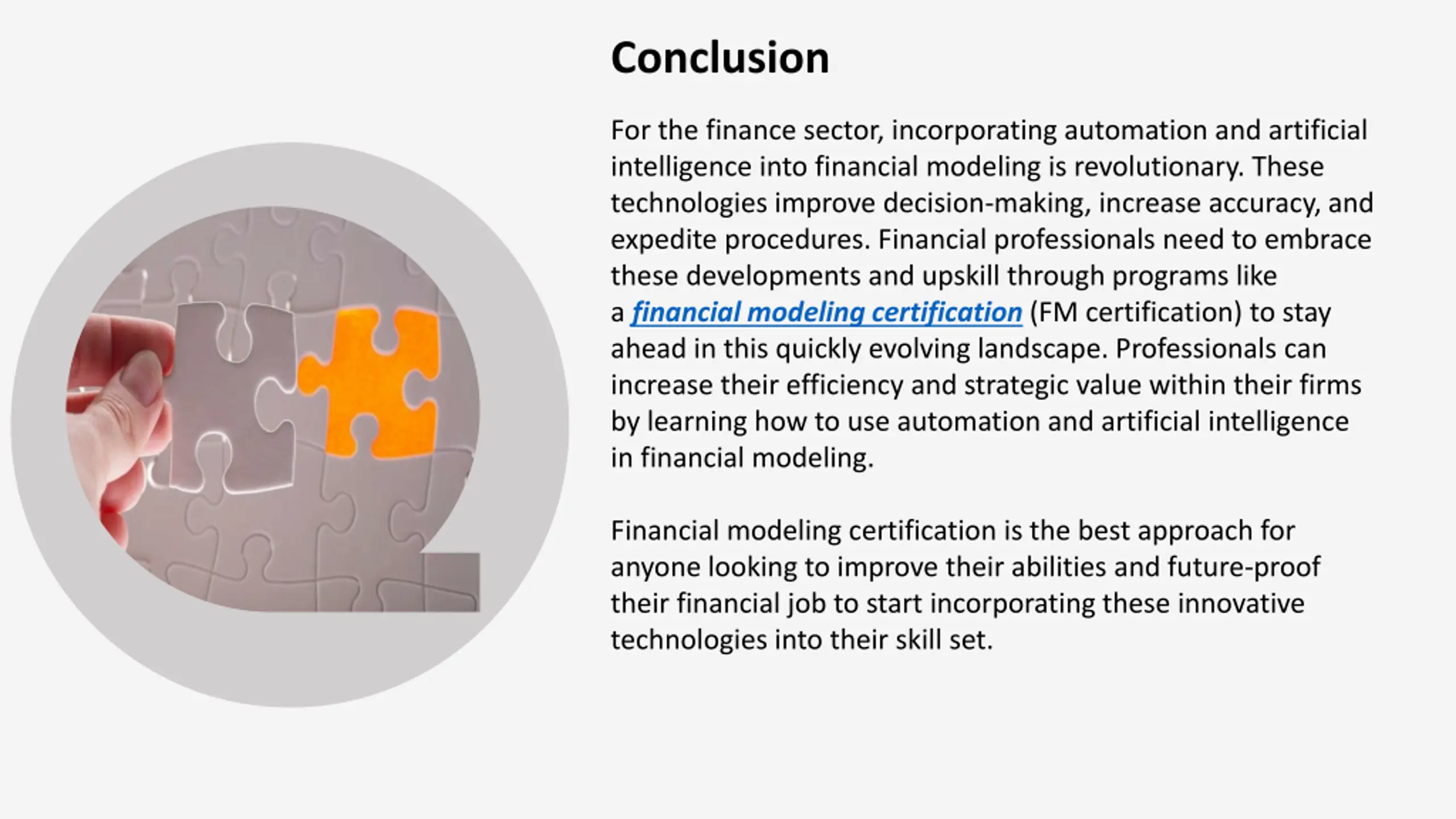 Conclusion

For the finance sector, incorporating automation and artificial intelligence into financial modeling is revolutionary. These technologies improve decision-making, increase accuracy, and expedite procedures. Financial professionals need to embrace these developments and upskill through programs like a financial modeling certification (FM certification) to stay ahead in this quickly evolving landscape. Professionals can increase their efficiency and strategic value within their firms by learning how to use automation and artificial intelligence in financial modeling.

Financial modeling certification is the best approach for anyone looking to improve their abilities and future-proof their financial job to start incorporating these innovative technologies into their skill set.